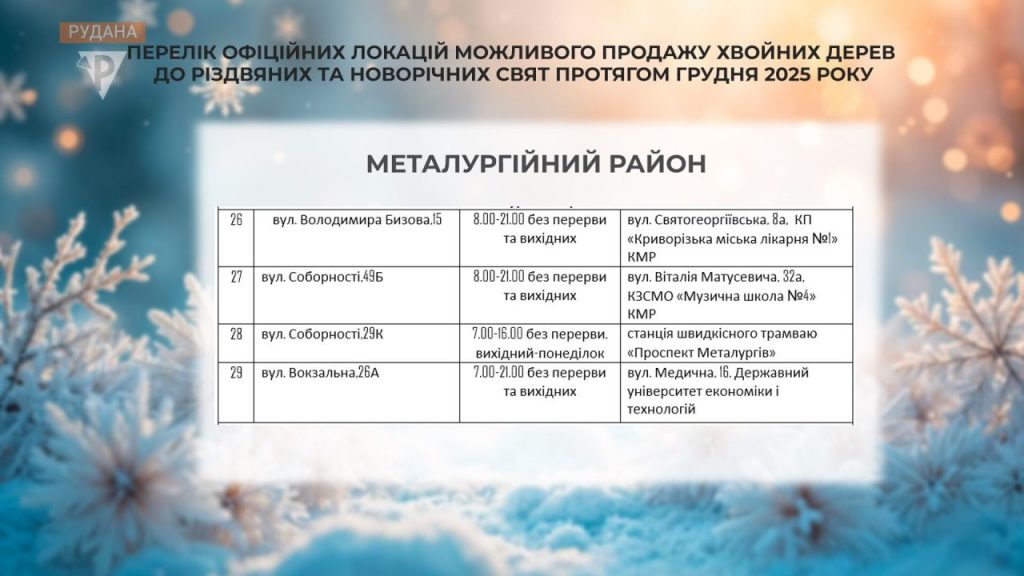 РУДАНА

ПЕРЕЛІК ОФІЦІЙНИХ ЛОКАЦІЙ МОЖЛИВОГО ПРОДАЖУ ХВОЙНИХ ДЕРЕВ ДО РІЗДВЯНИХ ТА НОВОРІЧНИХ СВЯТ ПРОТЯГОМ ГРУДНЯ 2025 РОКУ

МЕТАЛУРГІЙНИЙ РАЙОН

| 26 | вул. Володимира Бизова,15 | 8.00-21.00 без перерви та вихідних | вул. Святогеоргіївська, 8а, КП «Криворізька міська лікарня №1» КМР |
|---|---|---|---|
| 27 | вул. Соборності,49Б | 8.00-21.00 без перерви та вихідних | вул. Віталія Матусевича, 32а, КЗСМО «Музична школа №4» КМР |
| 28 | вул. Соборності,29К | 7.00-16.00 без перерви, вихідний-понеділок | станція швидкісного трамваю «Проспект Металургів» |
| 29 | вул. Вокзальна,26А | 7.00-21.00 без перерви та вихідних | вул. Медична, 16, Державний університет економіки і технологій |